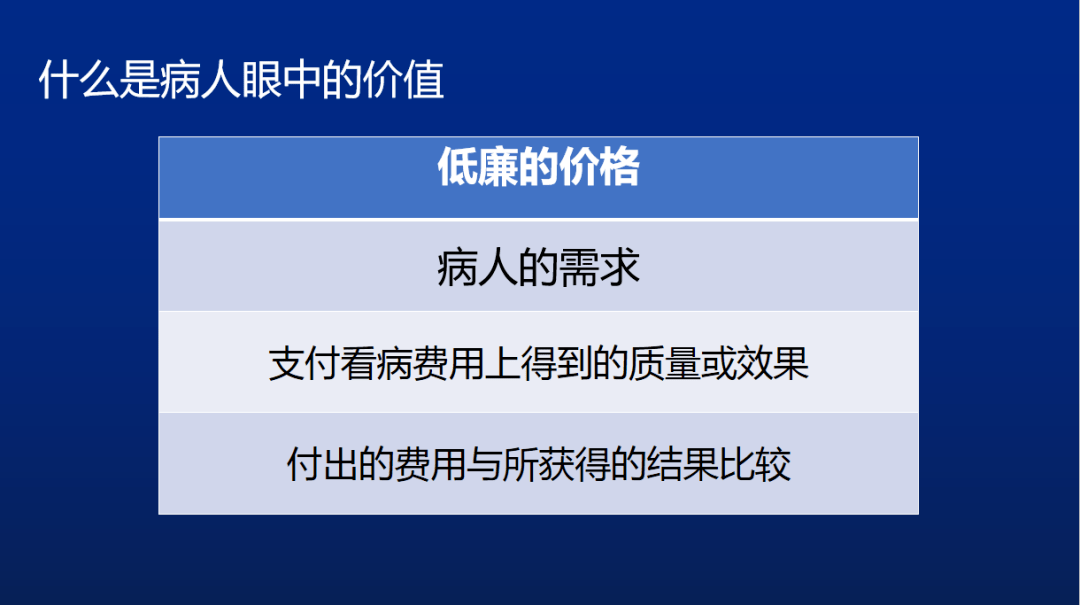 什么是病人眼中的价值

| 低廉的价格 |
|---|
| 病人的需求 |
| 支付看病费用上得到的质量或效果 |
| 付出的费用与所获得的结果比较 |